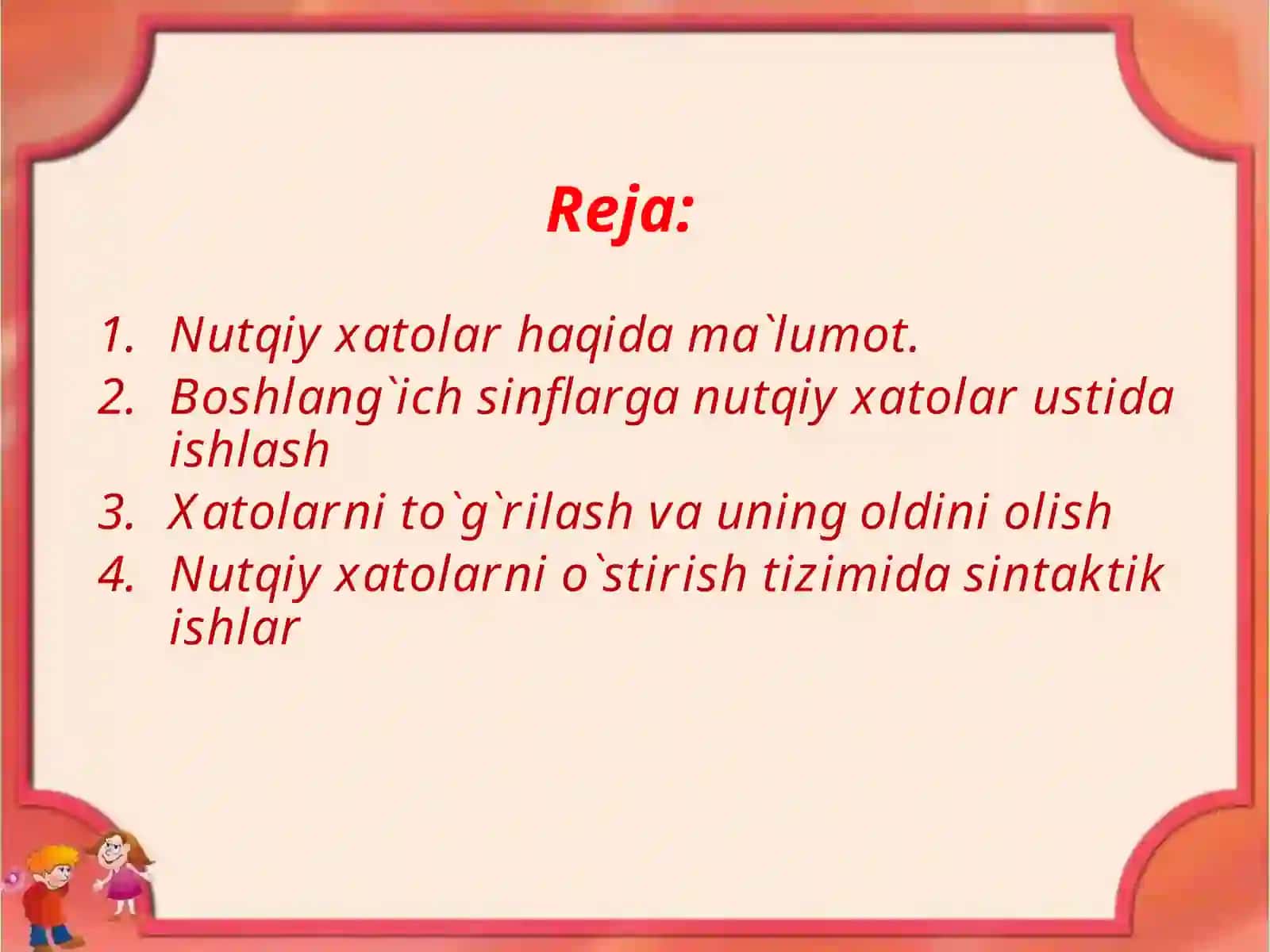 Reja:

1. Nutqiy xatolar haqida ma`lumot.
2. Boshlang`ich sinflarga nutqiy xatolar ustida ishlash
3. Xatolarni to`g`rilash va uning oldini olish
4. Nutqiy xatolarni o`stirish tizimida sintaktik ishlar